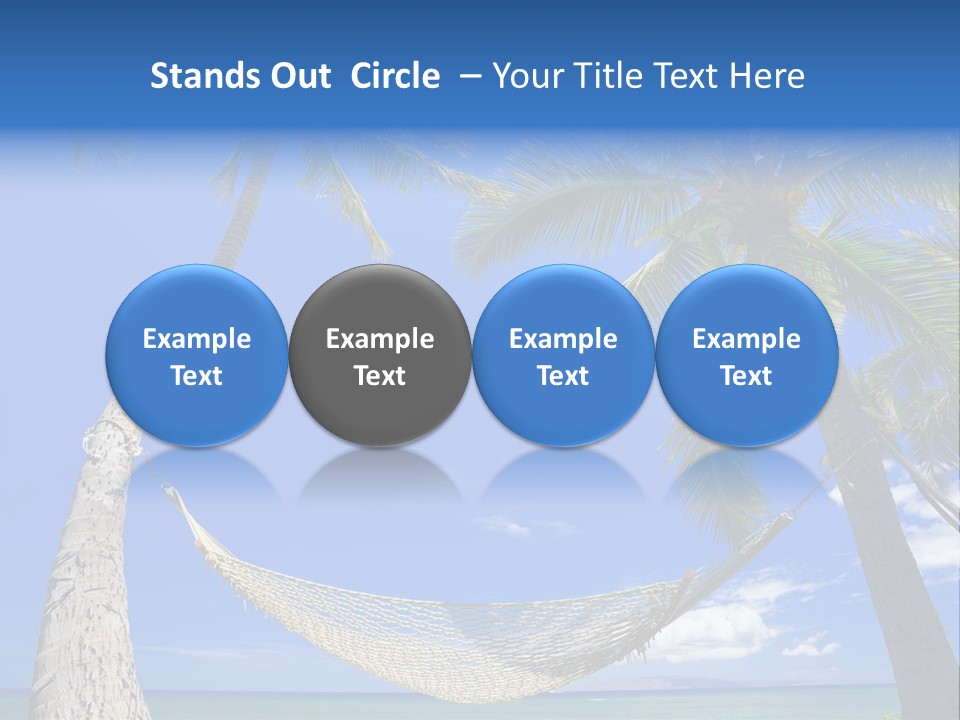 Stands Out Circle – Your Title Text Here

Example Text

Example Text

Example Text

Example Text